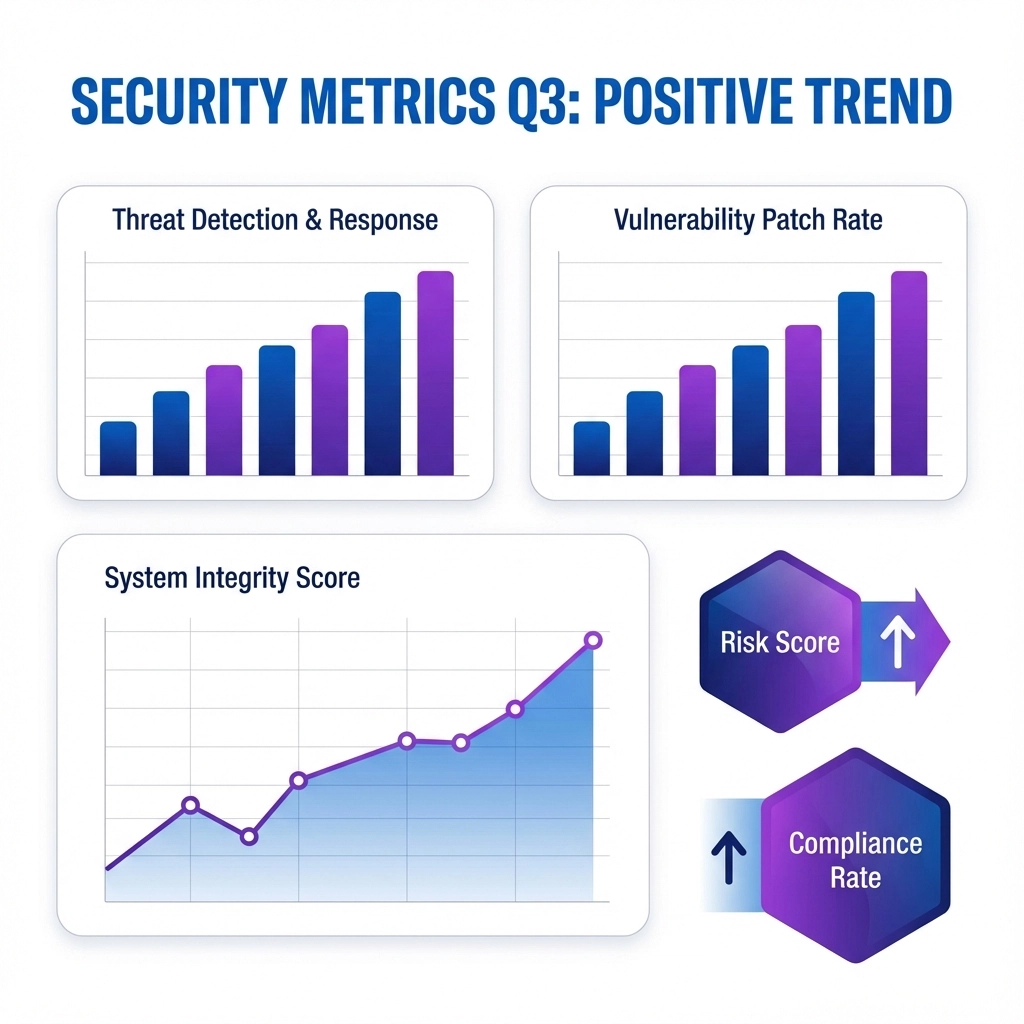 SECURITY METRICS Q3: POSITIVE TREND

Threat Detection & Response

Vulnerability Patch Rate

System Integrity Score

Risk Score

Compliance Rate